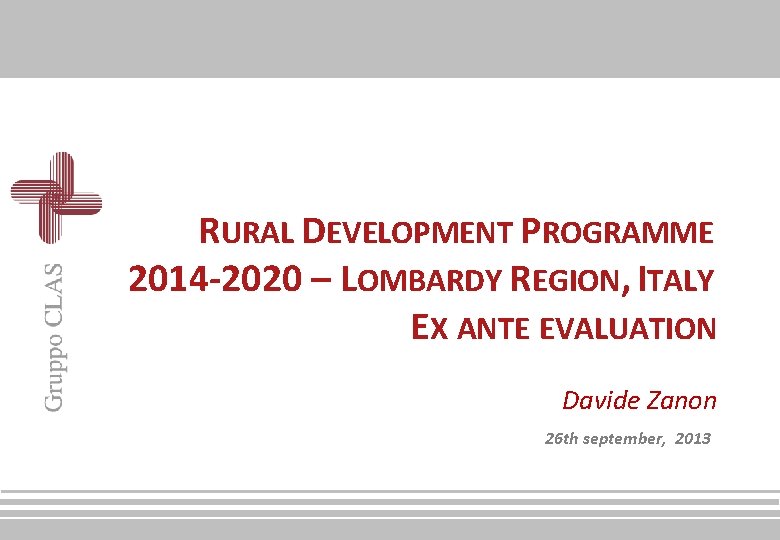 Gruppo CLAS

RURAL DEVELOPMENT PROGRAMME 2014-2020 – LOMBARDY REGION, ITALY
EX ANTE EVALUATION

Davide Zanon

26th september, 2013